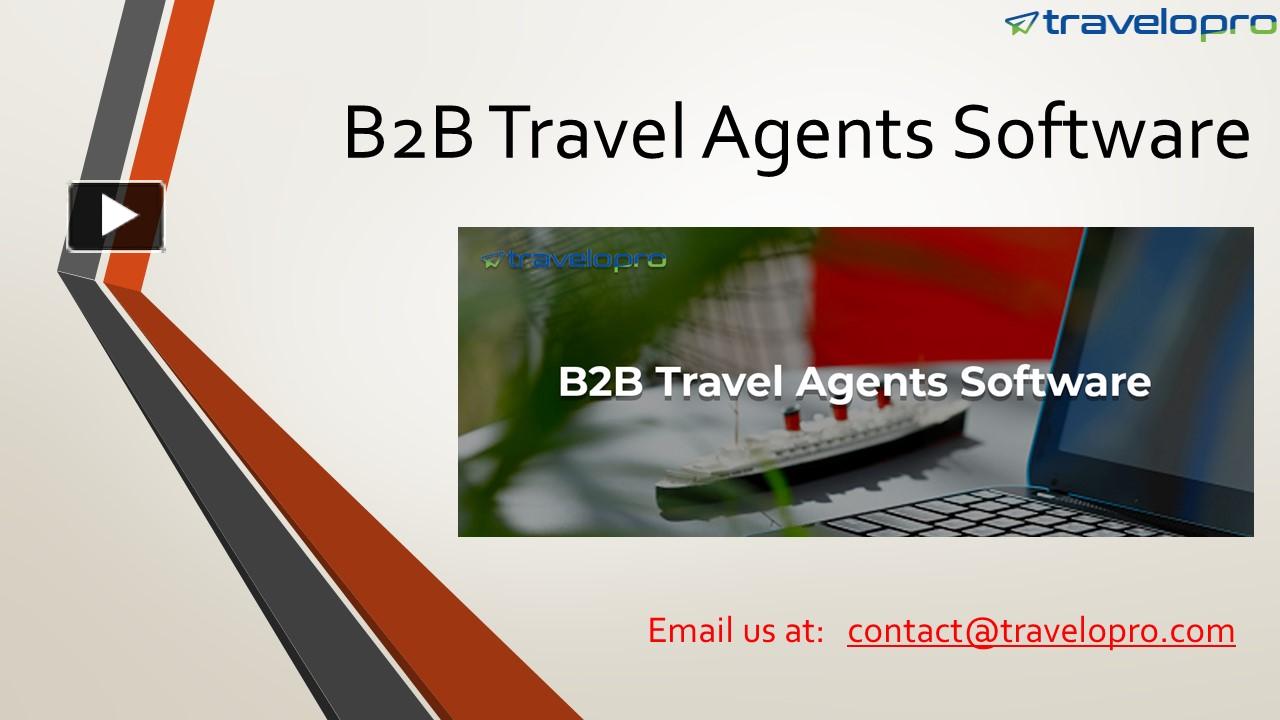 travelopro

B2B Travel Agents Software

travelopro

B2B Travel Agents Software

Email us at: contact@travelopro.com